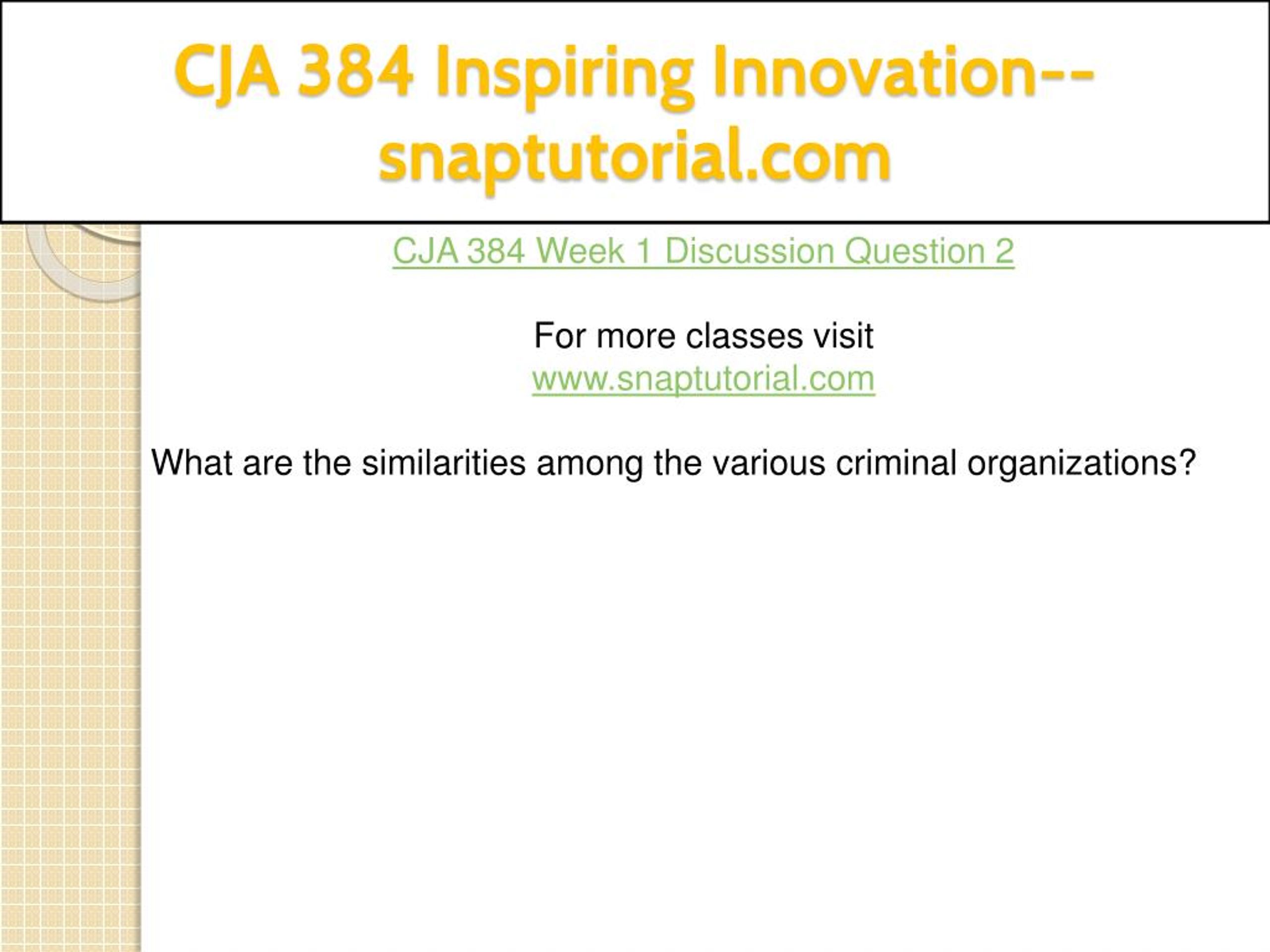 CJA 384 Inspiring Innovation--snaptutorial.com

CJA 384 Week 1 Discussion Question 2

For more classes visit
www.snaptutorial.com

What are the similarities among the various criminal organizations?